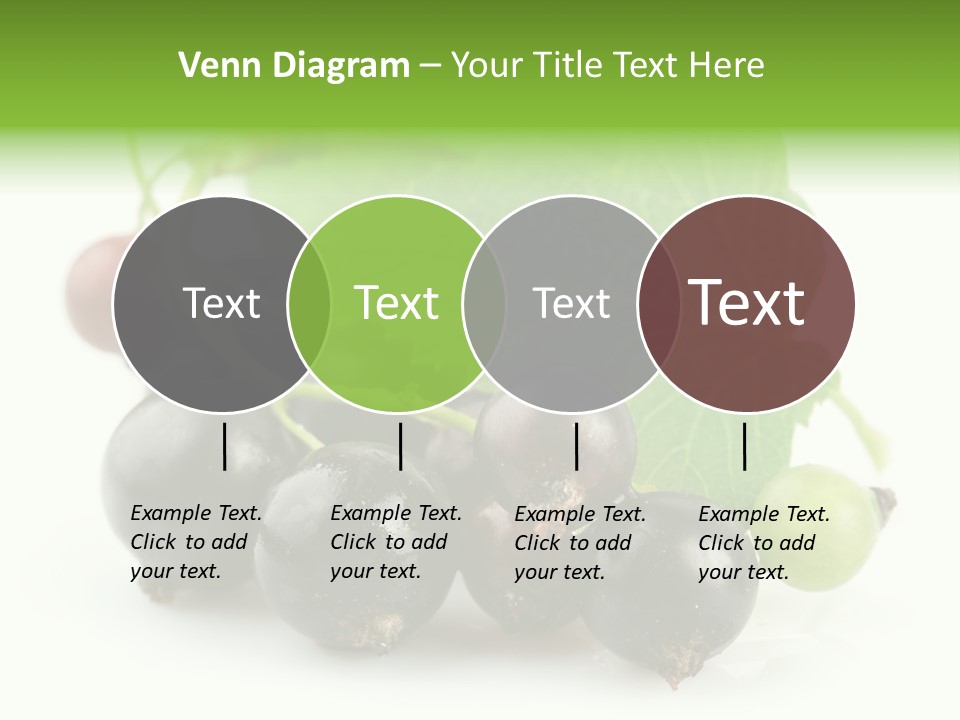 Venn Diagram – Your Title Text Here

Text

Text

Text

Text

Example Text. Click to add your text.

Example Text. Click to add your text.

Example Text. Click to add your text.

Example Text. Click to add your text.